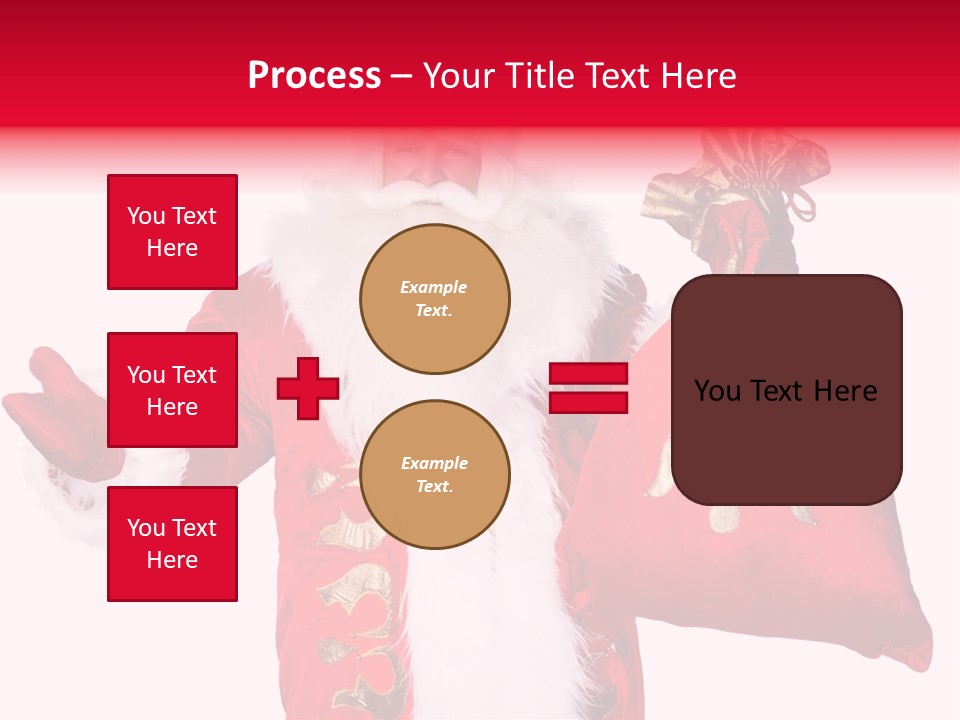 Process – Your Title Text Here

You Text Here

You Text Here

You Text Here

Example Text.

Example Text.

You Text Here